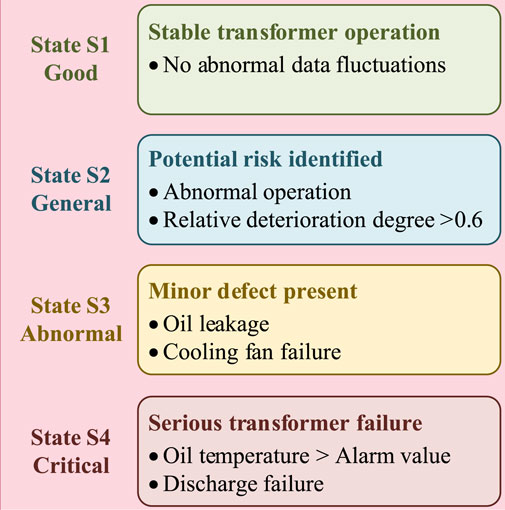 State S1
Good

Stable transformer operation
• No abnormal data fluctuations

State S2
General

Potential risk identified
• Abnormal operation
• Relative deterioration degree >0.6

State S3
Abnormal

Minor defect present
• Oil leakage
• Cooling fan failure

State S4
Critical

Serious transformer failure
• Oil temperature > Alarm value
• Discharge failure